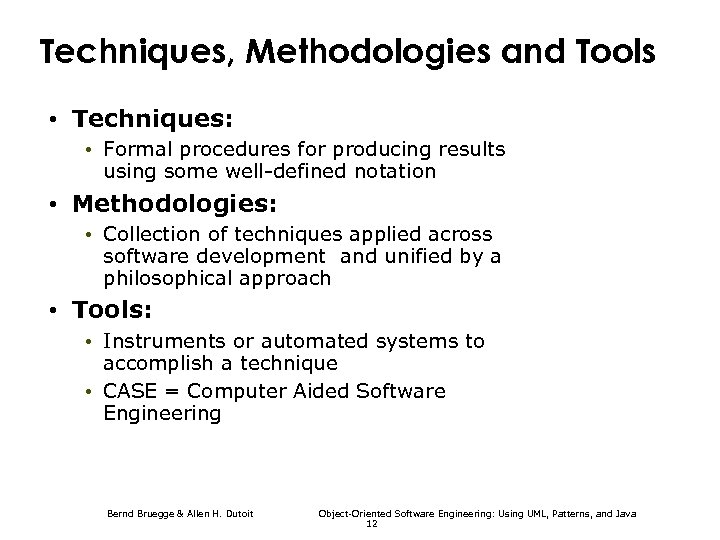 Techniques, Methodologies and Tools

• Techniques:
  • Formal procedures for producing results using some well-defined notation
• Methodologies:
  • Collection of techniques applied across software development and unified by a philosophical approach
• Tools:
  • Instruments or automated systems to accomplish a technique
  • CASE = Computer Aided Software Engineering

Bernd Bruegge & Allen H. Dutoit Object-Oriented Software Engineering: Using UML, Patterns, and Java
12